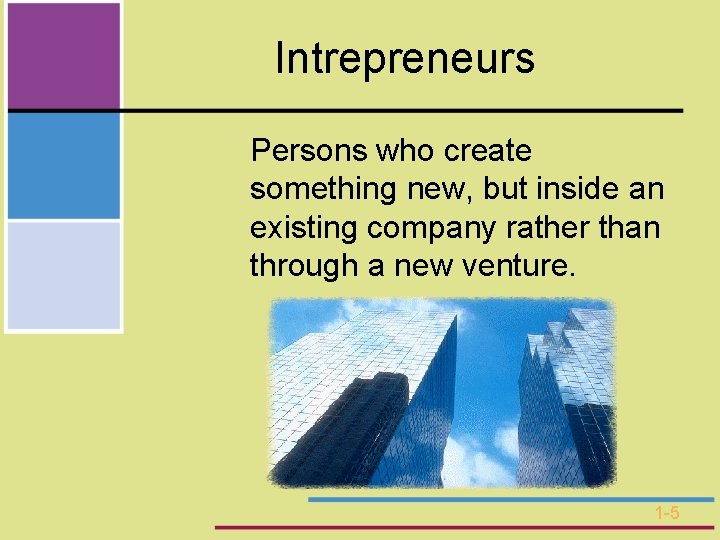 Intrepreneurs

Persons who create something new, but inside an existing company rather than through a new venture.

1-5